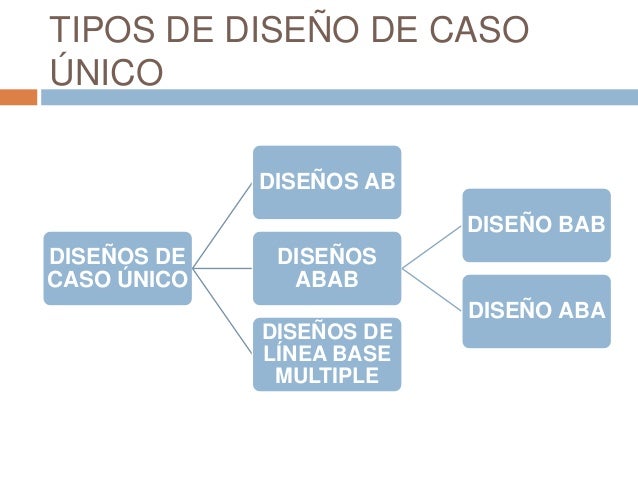 TIPOS DE DISEÑO DE CASO ÚNICO

DISEÑOS DE CASO ÚNICO

DISEÑOS AB

DISEÑOS ABAB

DISEÑOS DE LÍNEA BASE MULTIPLE

DISEÑO BAB

DISEÑO ABA